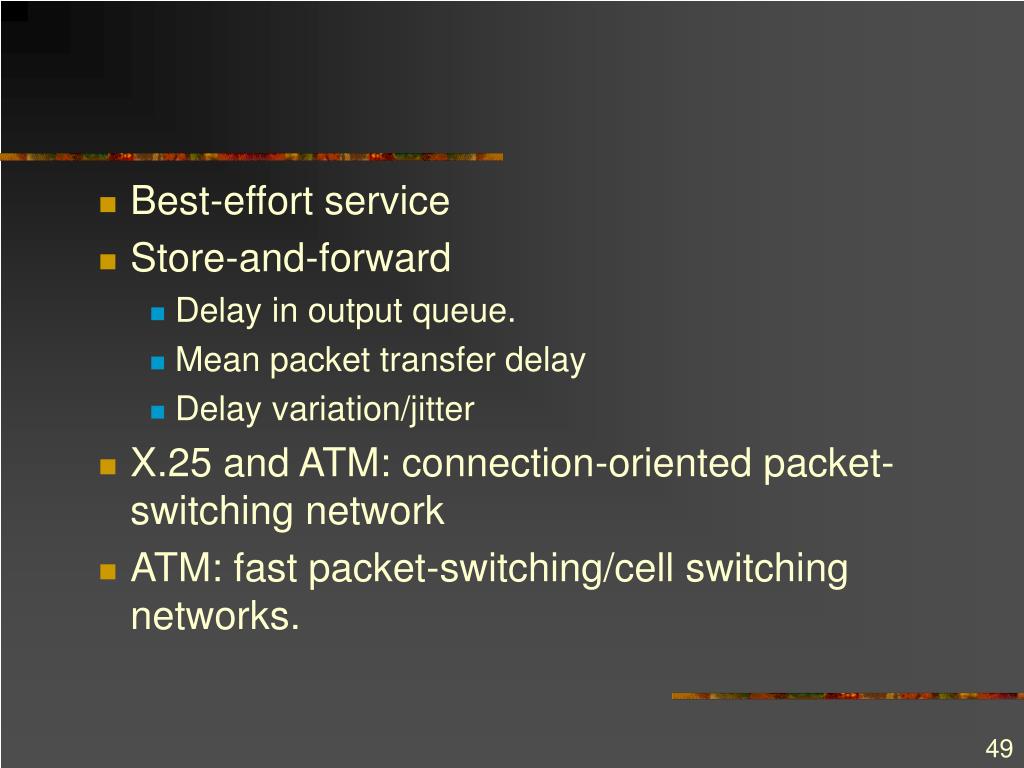 Best-effort service
Store-and-forward
Delay in output queue.
Mean packet transfer delay
Delay variation/jitter
X.25 and ATM: connection-oriented packet-switching network
ATM: fast packet-switching/cell switching networks.

49